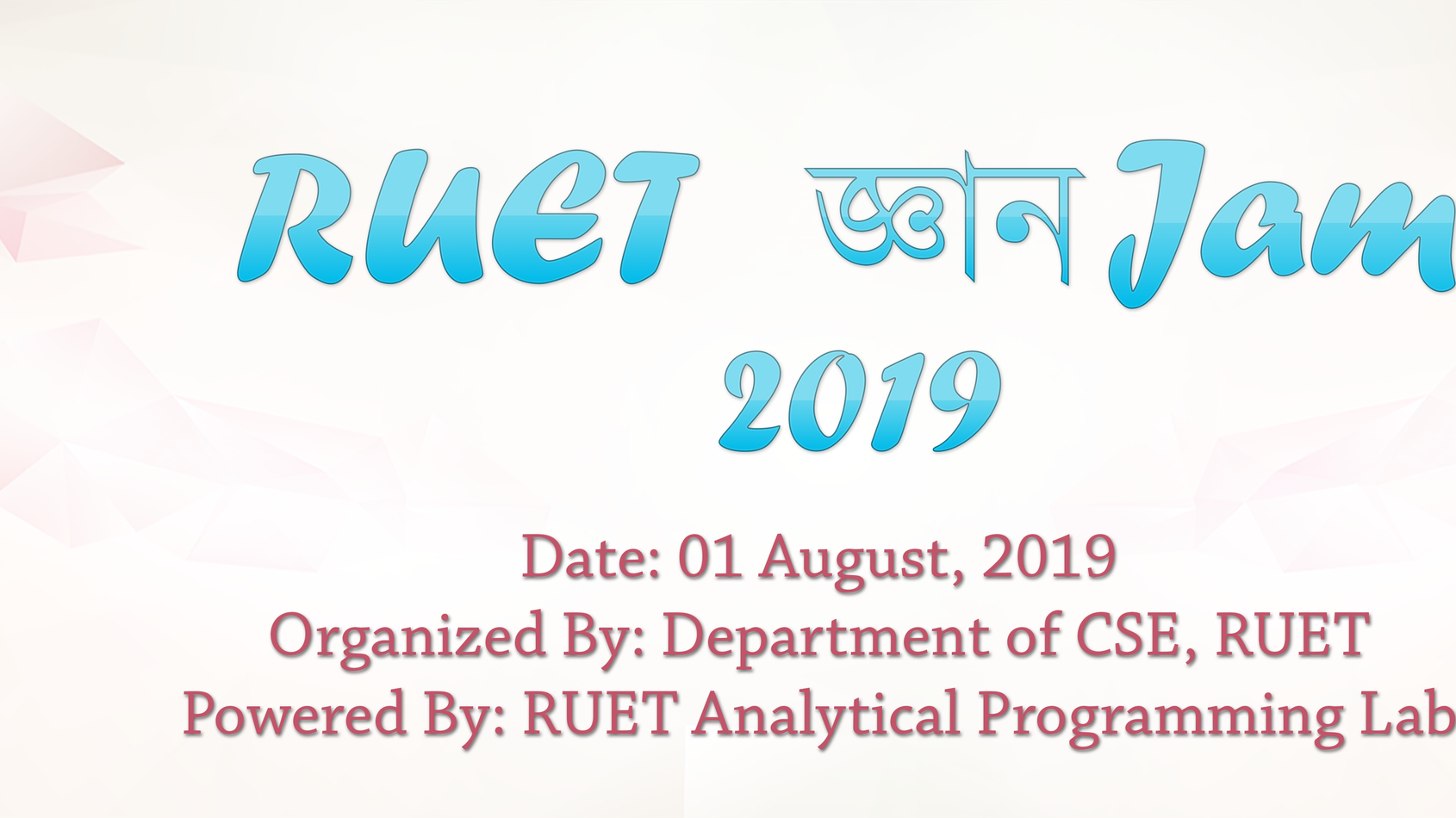 RUET জ্ঞান Jam
2019

Date: 01 August, 2019
Organized By: Department of CSE, RUET
Powered By: RUET Analytical Programming Lab